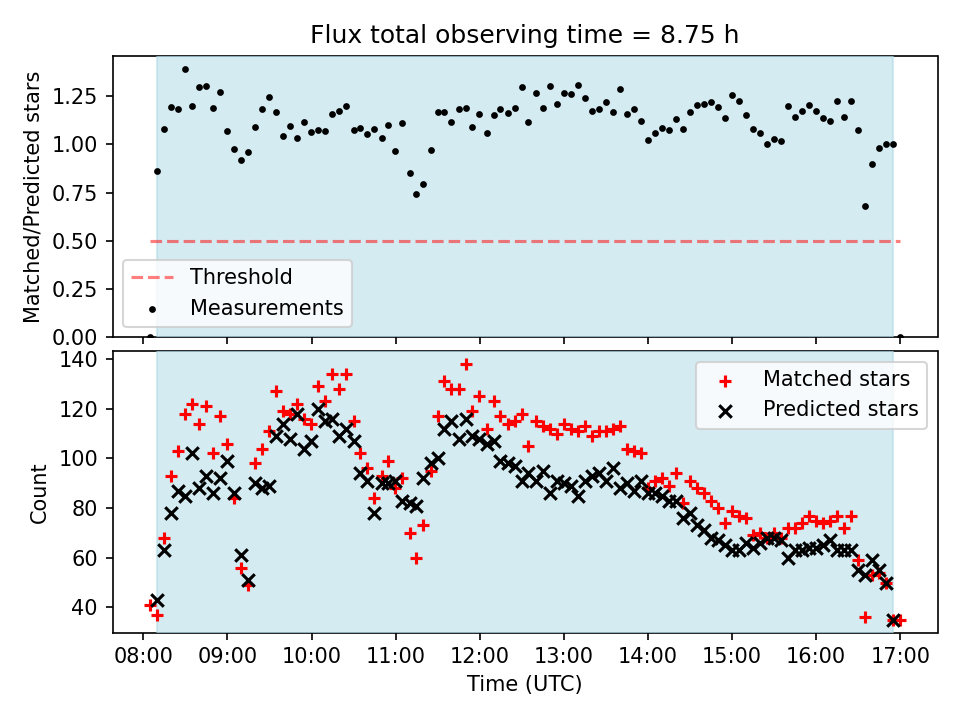 Flux total observing time = 8.75 h

Matched/Predicted stars

1.25
1.00
0.75
0.50
0.25
0.00

Threshold
Measurements

Count

140
120
100
80
60
40

Matched stars
Predicted stars

08:00 09:00 10:00 11:00 12:00 13:00 14:00 15:00 16:00 17:00

Time (UTC)